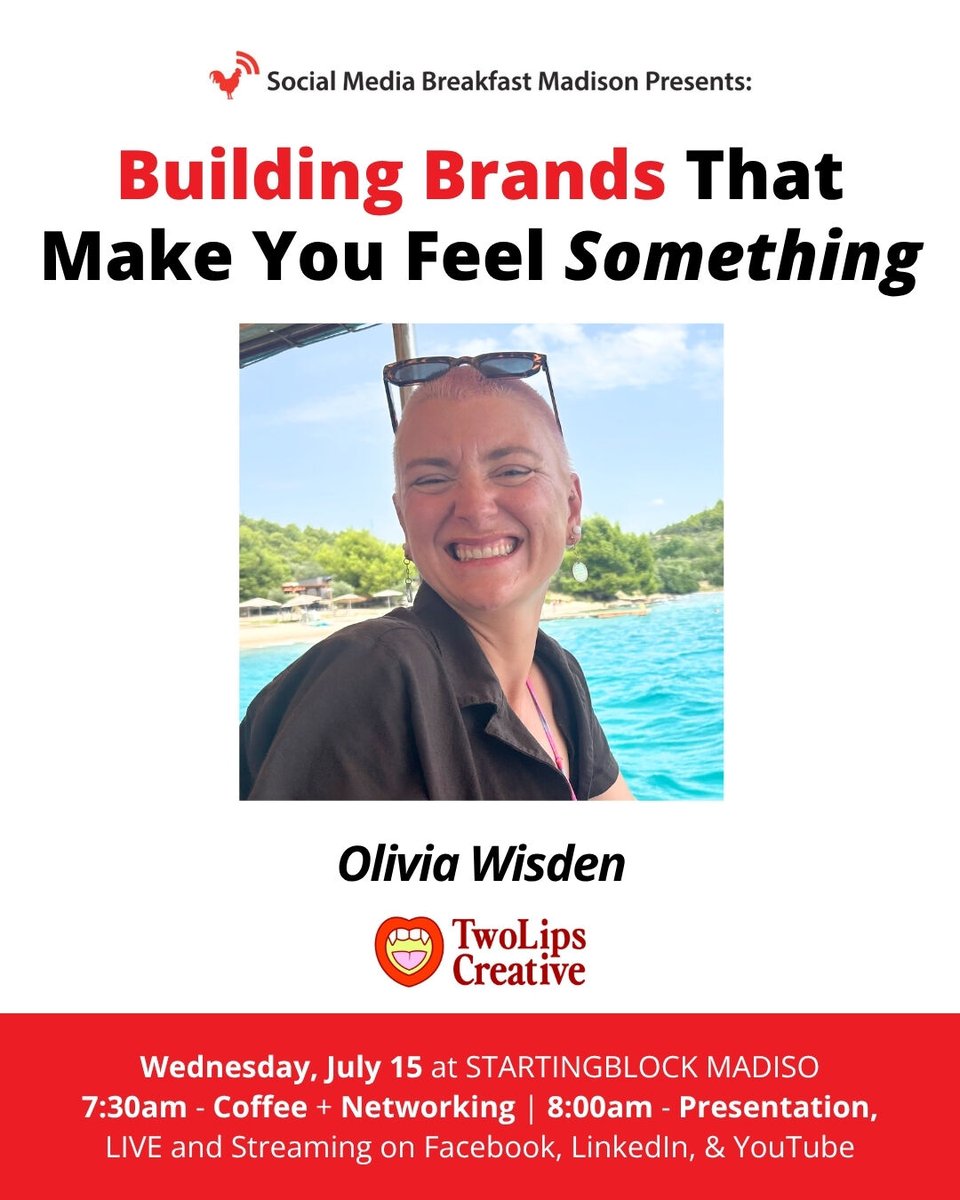 Social Media Breakfast Madison Presents:

Building Brands That Make You Feel Something

Olivia Wisden

TwoLips Creative

Wednesday, July 15 at STARTINGBLOCK MADISO
7:30am - Coffee + Networking | 8:00am - Presentation,
LIVE and Streaming on Facebook, LinkedIn, & YouTube